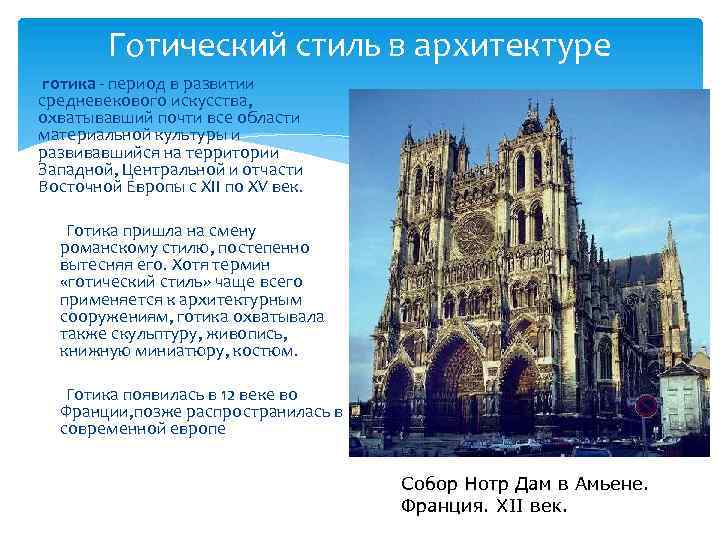 Готический стиль в архитектуре

готика - период в развитии средневекового искусства, охватывавший почти все области материальной культуры и развивавшийся на территории Западной, Центральной и отчасти Восточной Европы с XII по XV век.

Готика пришла на смену романскому стилю, постепенно вытесняя его. Хотя термин «готический стиль» чаще всего применяется к архитектурным сооружениям, готика охватывала также скульптуру, живопись, книжную миниатюру, костюм.

Готика появилась в 12 веке во Франции,позже распространилась в современной европе

Собор Нотр Дам в Амьене. Франция. XII век.